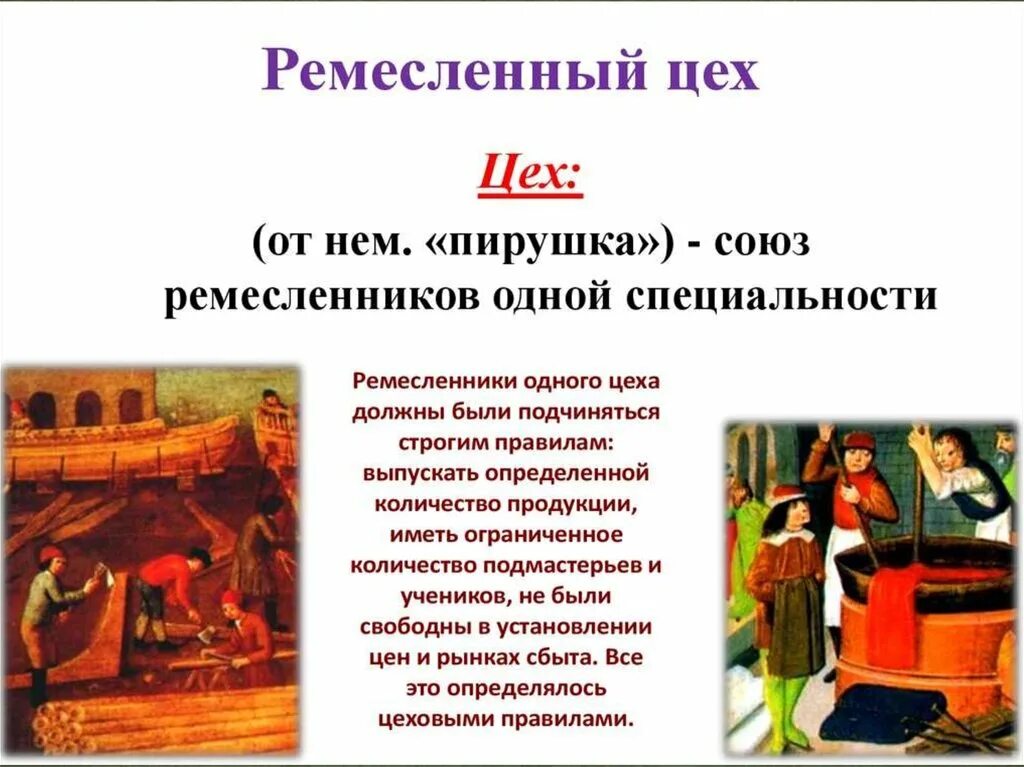 Ремесленный цех

Цех:

(от нем. «пирушка») - союз ремесленников одной специальности

Ремесленники одного цеха должны были подчиняться строгим правилам: выпускать определенной количество продукции, иметь ограниченное количество подмастерьев и учеников, не были свободны в установлении цен и рынках сбыта. Все это определялось цеховыми правилами.